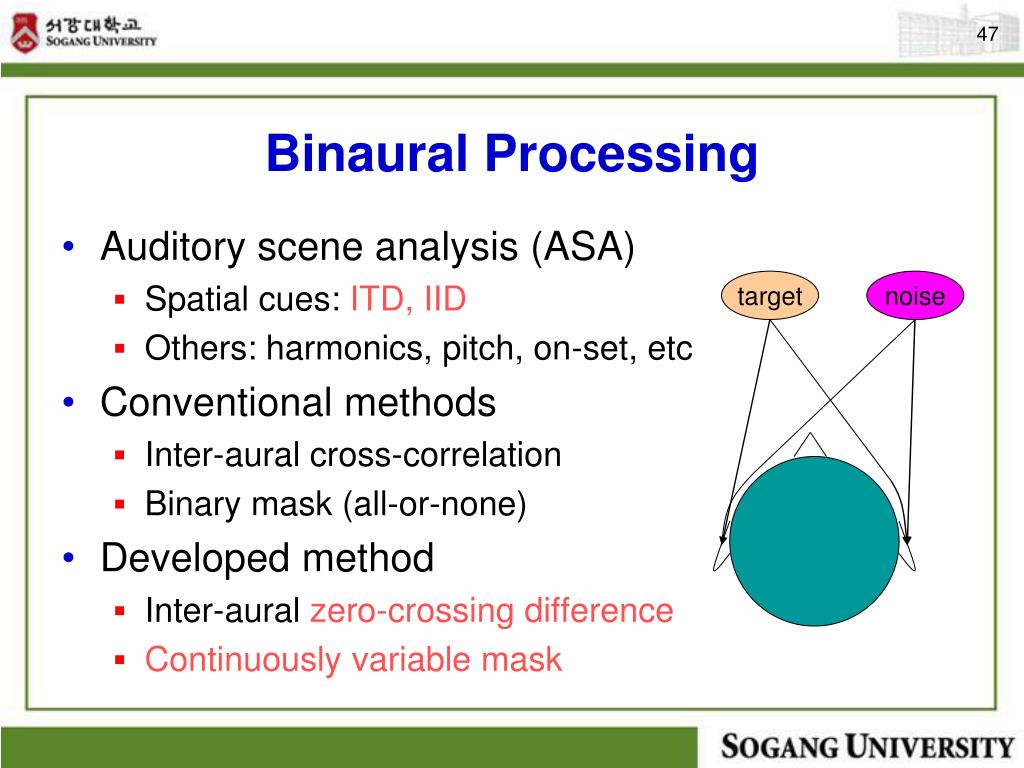 서강대학교
SOGANG UNIVERSITY

47

Binaural Processing

• Auditory scene analysis (ASA)
▪ Spatial cues: ITD, IID
▪ Others: harmonics, pitch, on-set, etc
• Conventional methods
▪ Inter-aural cross-correlation
▪ Binary mask (all-or-none)
• Developed method
▪ Inter-aural zero-crossing difference
▪ Continuously variable mask

target
noise

SOGANG UNIVERSITY